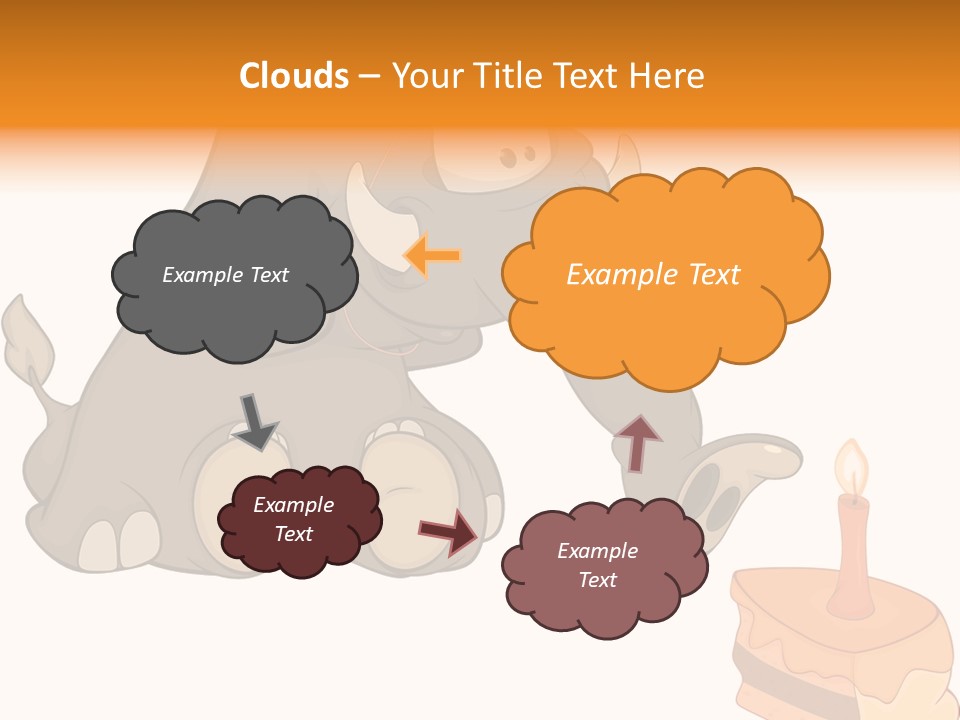 Clouds – Your Title Text Here

Example Text

Example Text

Example Text

Example Text